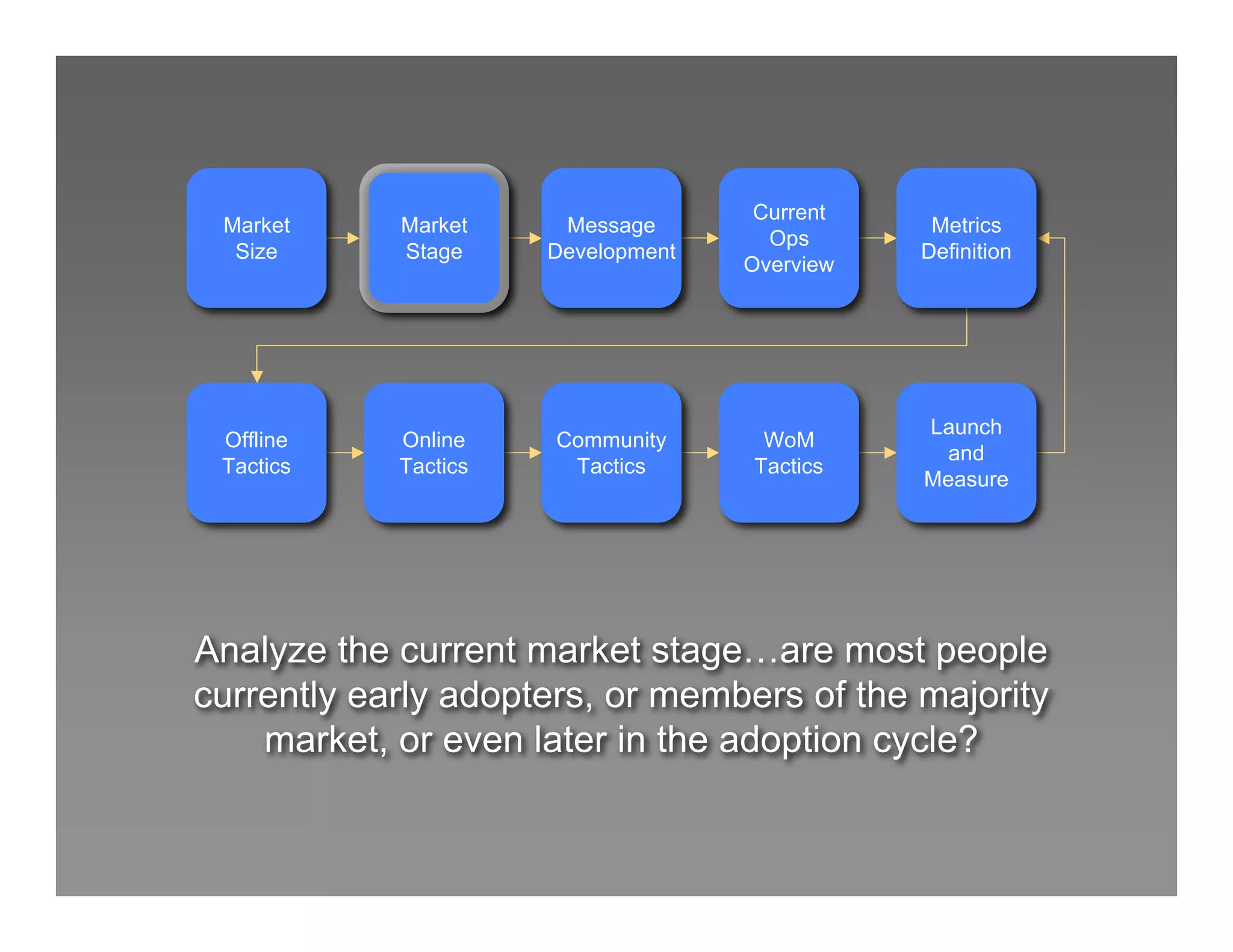 Market Size

Market Stage

Message Development

Current Ops Overview

Metrics Definition

Offline Tactics

Online Tactics

Community Tactics

WoM Tactics

Launch and Measure

Analyze the current market stage…are most people currently early adopters, or members of the majority market, or even later in the adoption cycle?